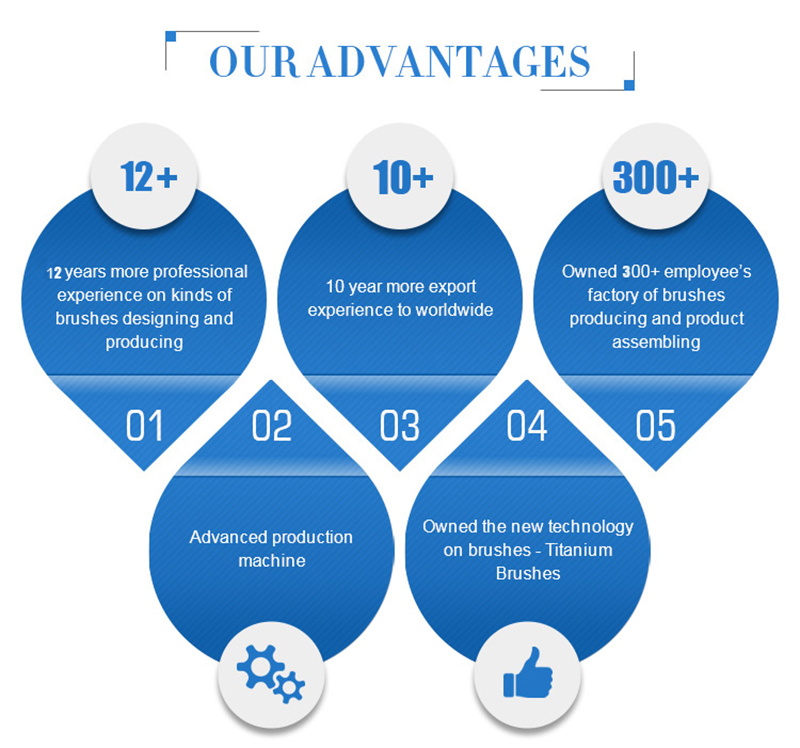 OUR ADVANTAGES

12+

12 years more professional experience on kinds of brushes designing and producing

01

10+

10 year more export experience to worldwide

03

300+

Owned 300+ employee's factory of brushes producing and product assembling

05

02

Advanced production machine

04

Owned the new technology on brushes - Titanium Brushes